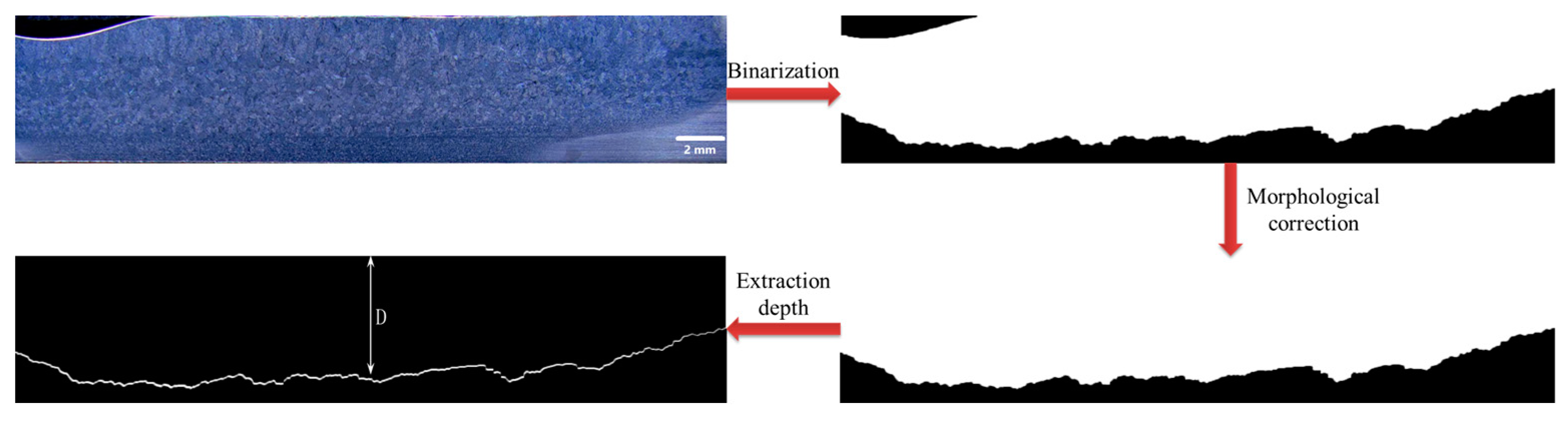 2 mm

Binarization

Morphological correction

Extraction depth

D